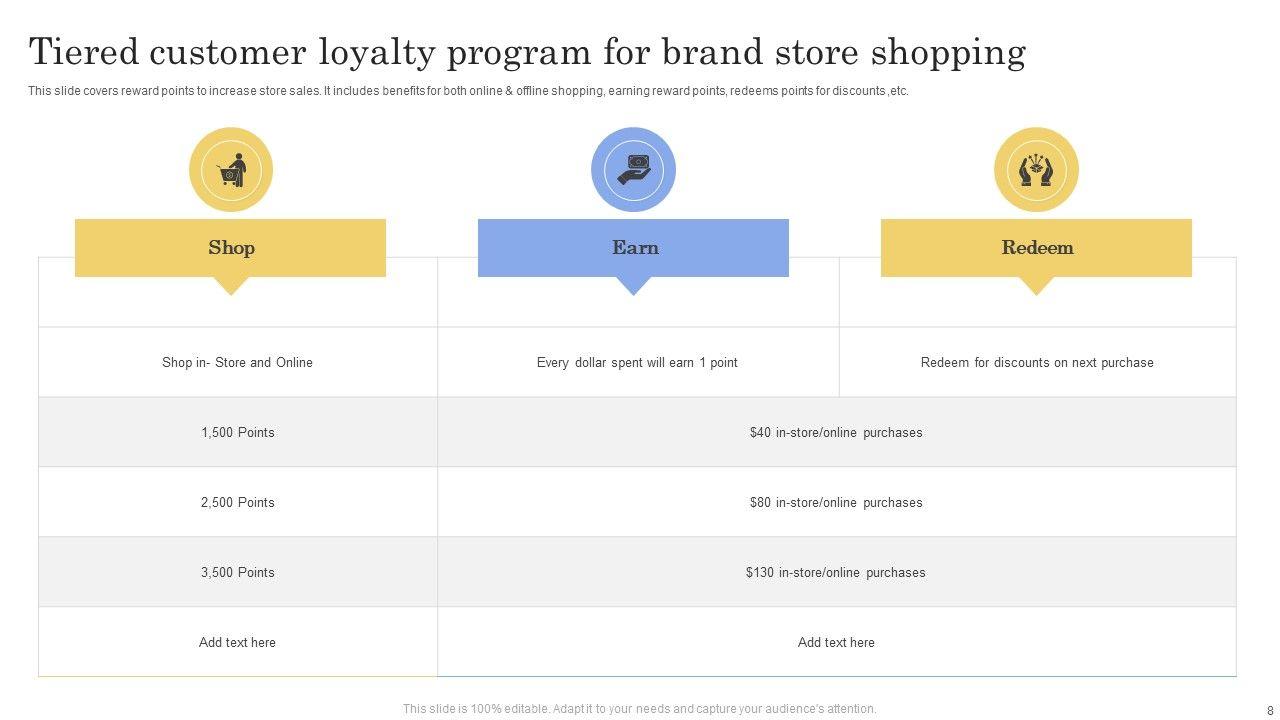 Tiered customer loyalty program for brand store shopping

This slide covers reward points to increase store sales. It includes benefits for both online & offline shopping, earning reward points, redeems points for discounts ,etc.

| Shop | Earn | Redeem |
|---|---|---|
| Shop in- Store and Online | Every dollar spent will earn 1 point | Redeem for discounts on next purchase |
| 1,500 Points | $40 in-store/online purchases | |
| 2,500 Points | $80 in-store/online purchases | |
| 3,500 Points | $130 in-store/online purchases | |
| Add text here | Add text here | |

This slide is 100% editable. Adapt it to your needs and capture your audience's attention.

8